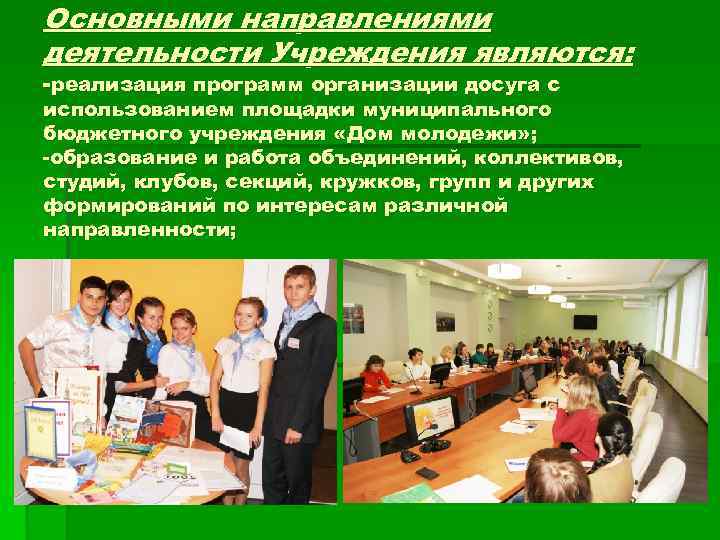 Основными направлениями деятельности Учреждения являются:

-реализация программ организации досуга с использованием площадки муниципального бюджетного учреждения «Дом молодежи»;
-образование и работа объединений, коллективов, студий, клубов, секций, кружков, групп и других формирований по интересам различной направленности;